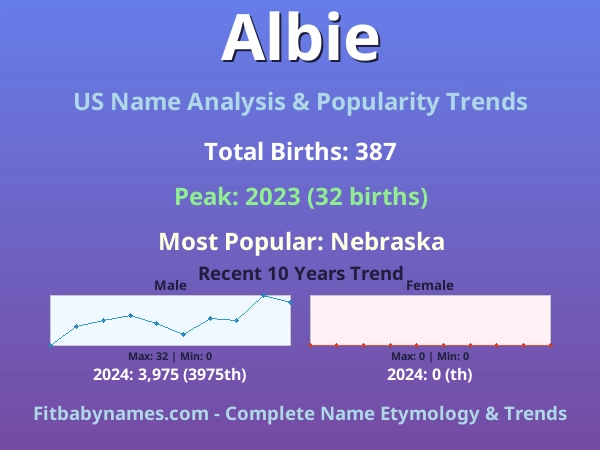 Albie

US Name Analysis & Popularity Trends

Total Births: 387

Peak: 2023 (32 births)

Most Popular: Nebraska

Recent 10 Years Trend

Male

Max: 32 | Min: 0

2024: 3,975 (3975th)

Female

Max: 0 | Min: 0

2024: 0 (th)

Fitbabynames.com - Complete Name Etymology & Trends